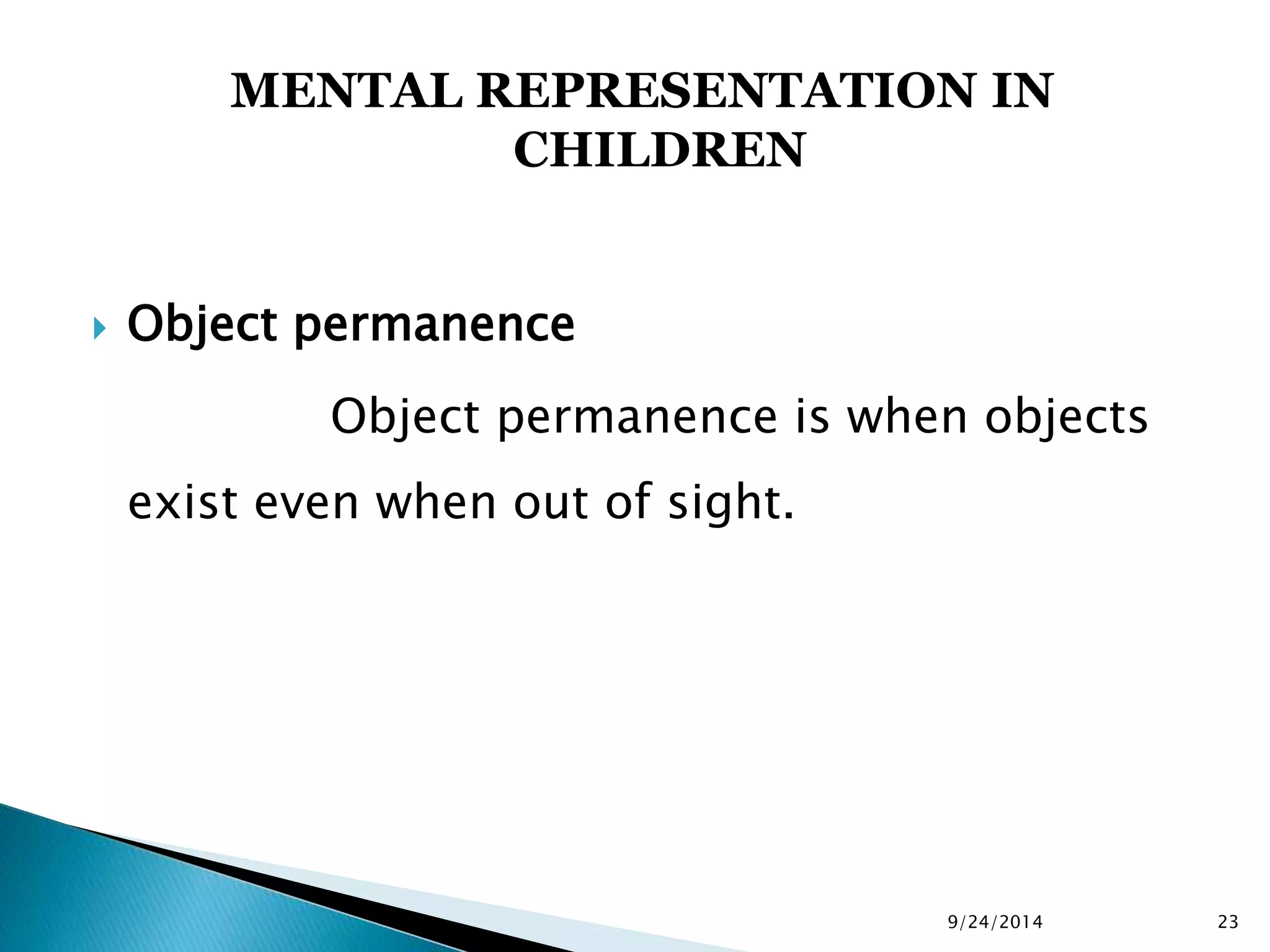 MENTAL REPRESENTATION IN CHILDREN

Object permanence

Object permanence is when objects exist even when out of sight.

9/24/2014

23